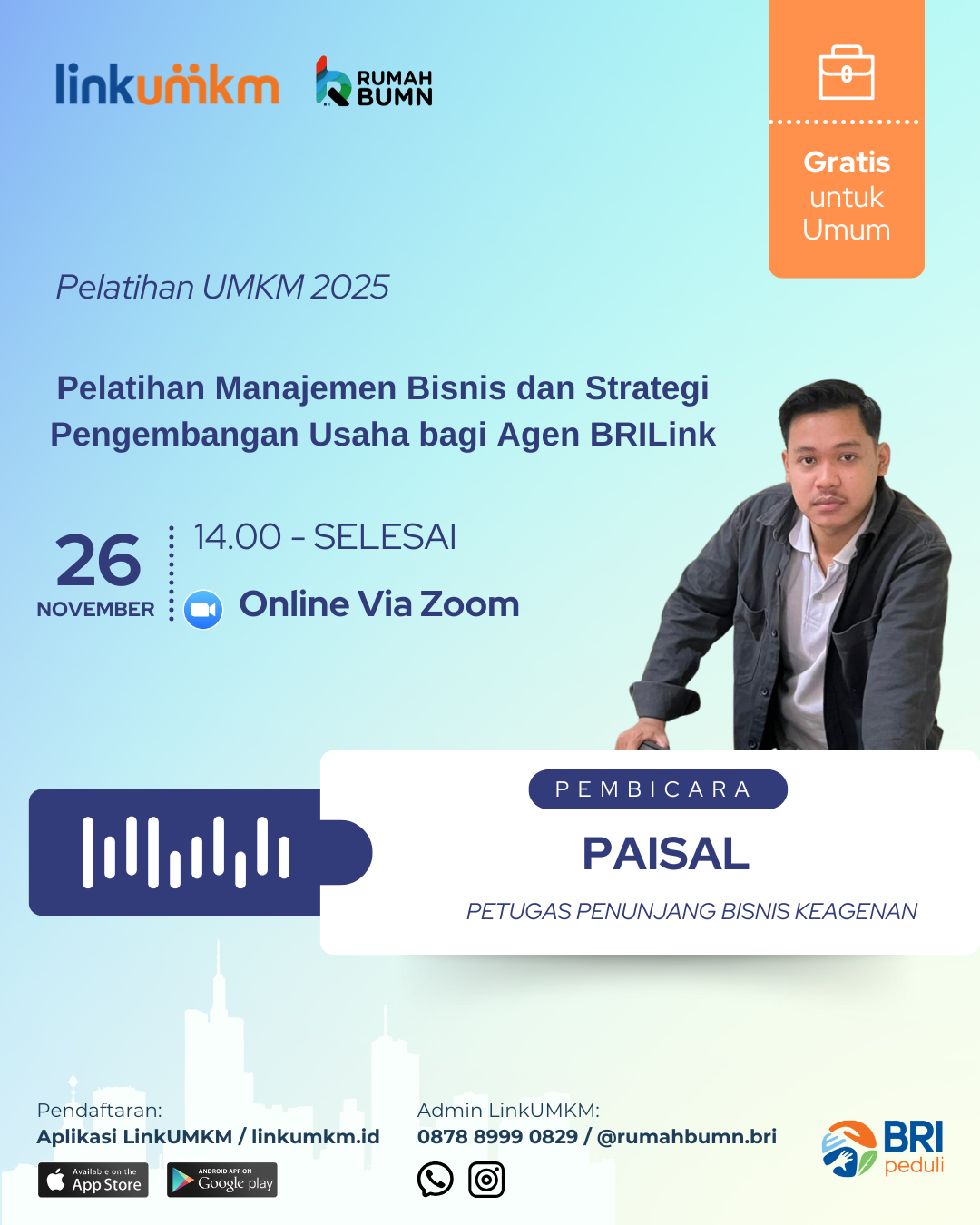 linkumkm RUMAH BUMN

Gratis untuk Umum

Pelatihan UMKM 2025

Pelatihan Manajemen Bisnis dan Strategi Pengembangan Usaha bagi Agen BRILink

26 NOVEMBER

14.00 - SELESAI

Online Via Zoom

PEMBICARA

PAISAL

PETUGAS PENUNJANG BISNIS KEAGENAN

Pendaftaran:
Aplikasi LinkUMKM / linkumkm.id

Available on the App Store

ANDROID APP ON Google play

Admin LinkUMKM:
0878 8999 0829 / @rumahbumn.bri

BRI peduli